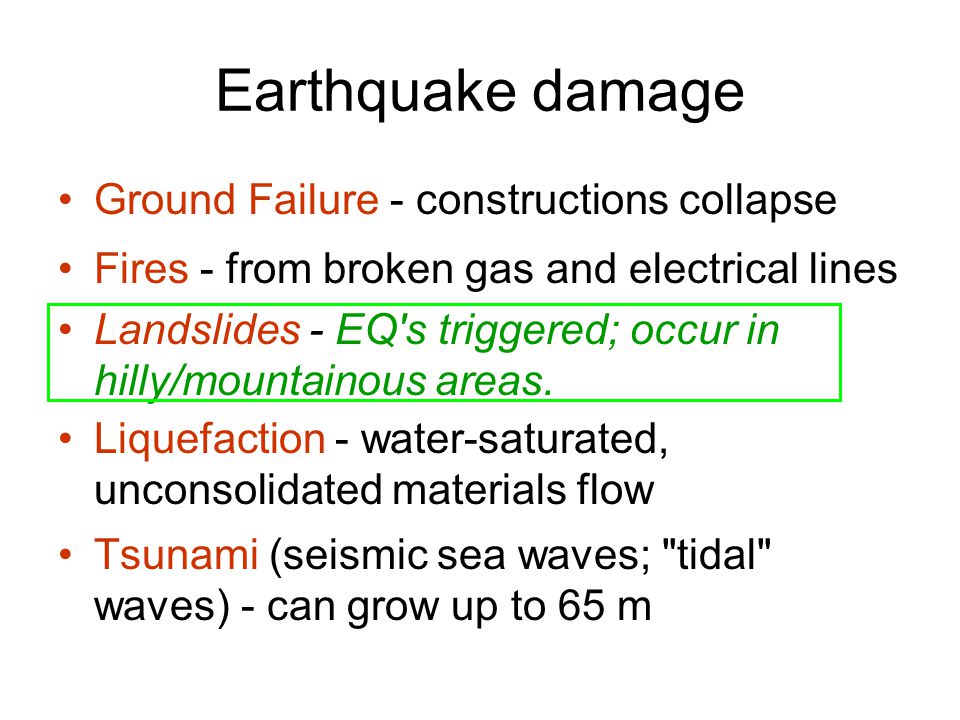 Earthquake damage

• Ground Failure - constructions collapse

• Fires - from broken gas and electrical lines

• Landslides - EQ's triggered; occur in hilly/mountainous areas.

• Liquefaction - water-saturated, unconsolidated materials flow

• Tsunami (seismic sea waves; "tidal" waves) - can grow up to 65 m